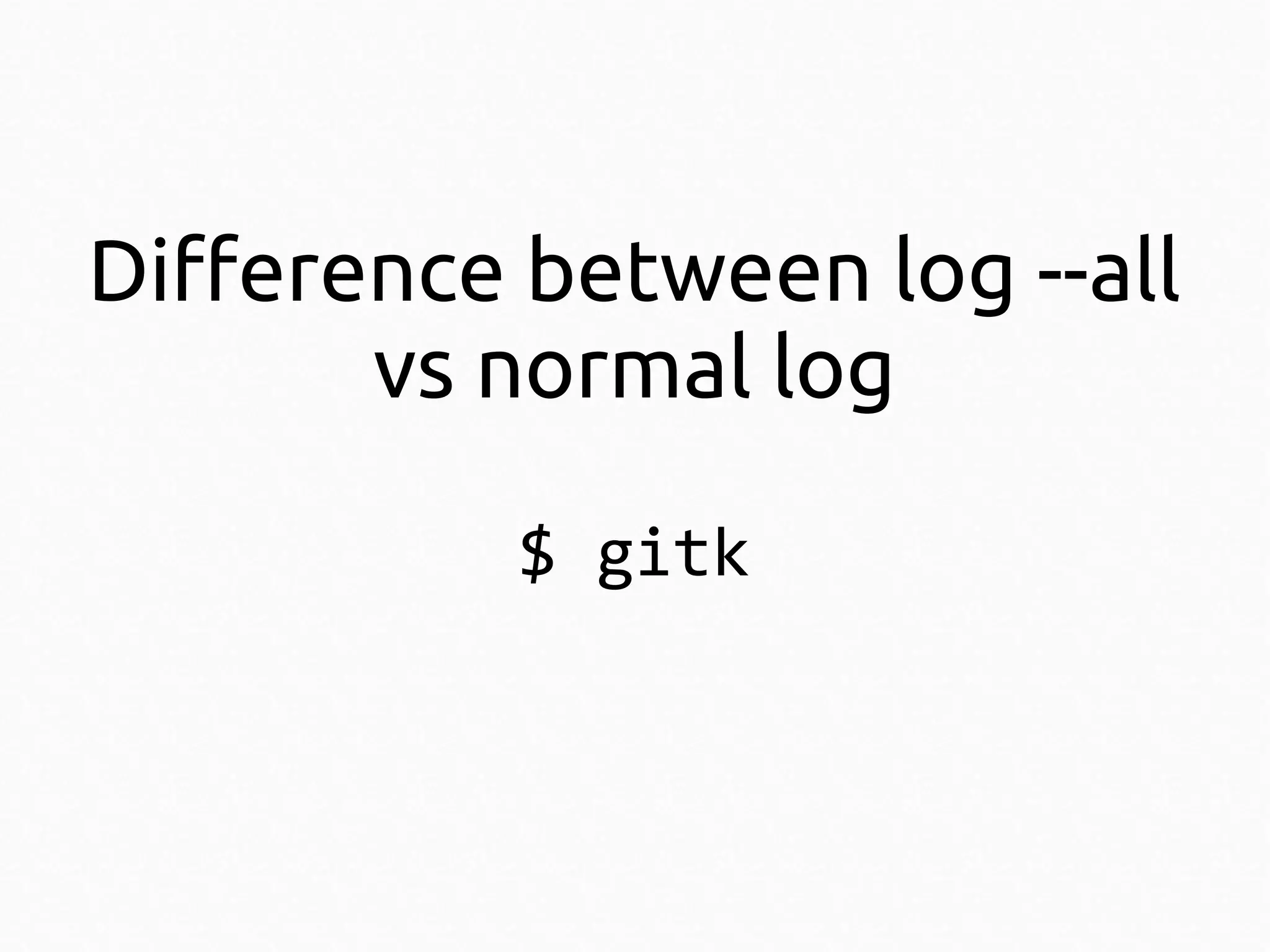 Difference between log --all vs normal log

$ gitk